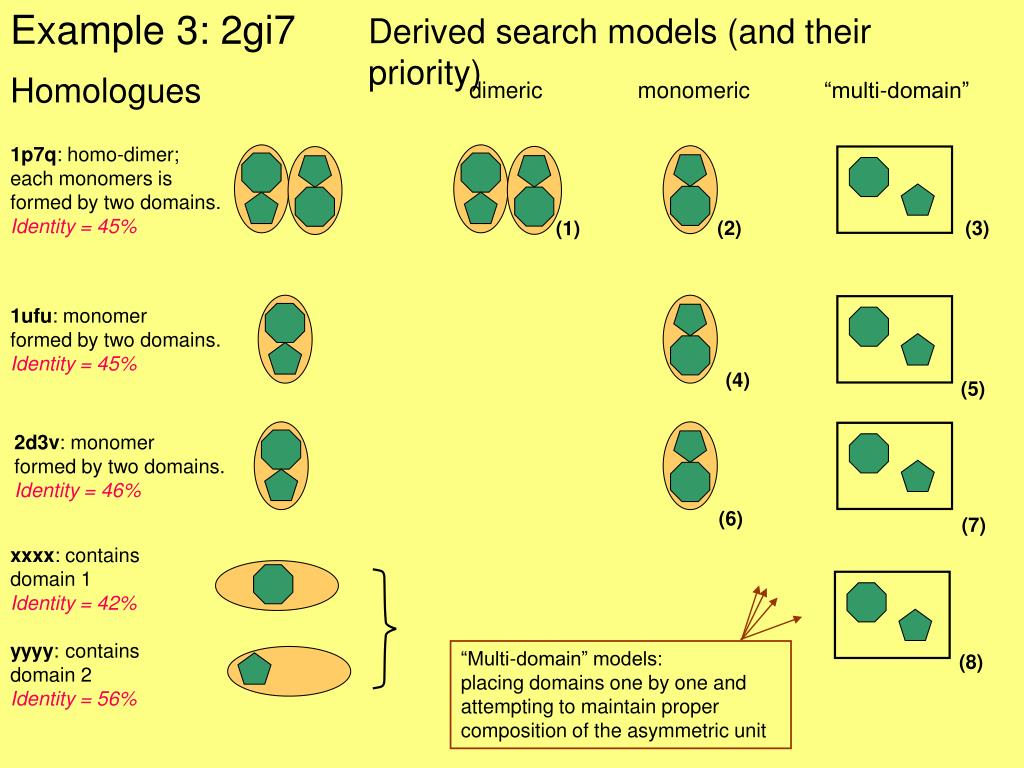 Example 3: 2gi7

Derived search models (and their priority)

Homologues

dimeric

monomeric

“multi-domain”

**1p7q**: homo-dimer; each monomers is formed by two domains.
*Identity = 45%*

(1)

(2)

(3)

**1ufu**: monomer formed by two domains.
*Identity = 45%*

(4)

(5)

**2d3v**: monomer formed by two domains.
*Identity = 46%*

(6)

(7)

**xxxx**: contains domain 1
*Identity = 42%*

**yyyy**: contains domain 2
*Identity = 56%*

(8)

“Multi-domain” models: placing domains one by one and attempting to maintain proper composition of the asymmetric unit